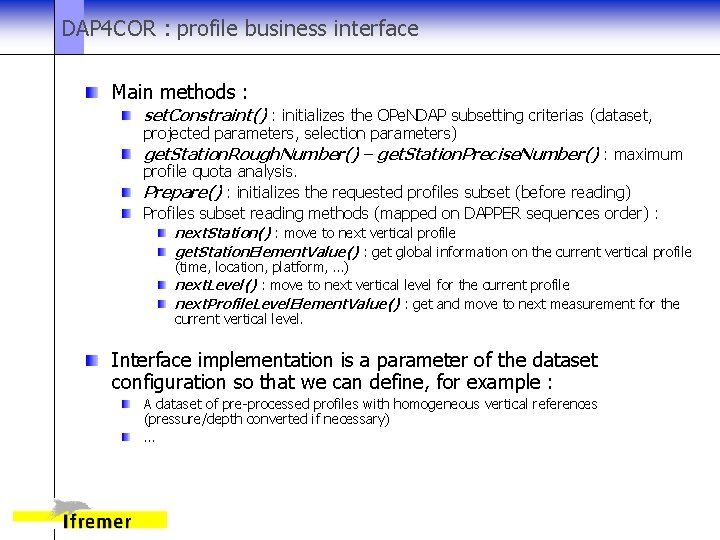 DAP4COR : profile business interface

Main methods :

setConstraint() : initializes the OPeNDAP subsetting criterias (dataset, projected parameters, selection parameters)

getStationRoughNumber() – getStationPreciseNumber() : maximum profile quota analysis.

Prepare() : initializes the requested profiles subset (before reading)

Profiles subset reading methods (mapped on DAPPER sequences order) :

nextStation() : move to next vertical profile

getStationElementValue() : get global information on the current vertical profile (time, location, platform, ...)

nextLevel() : move to next vertical level for the current profile

nextProfileLevelElementValue() : get and move to next measurement for the current vertical level.

Interface implementation is a parameter of the dataset configuration so that we can define, for example :

A dataset of pre-processed profiles with homogeneous vertical references (pressure/depth converted if necessary)

...

Ifremer